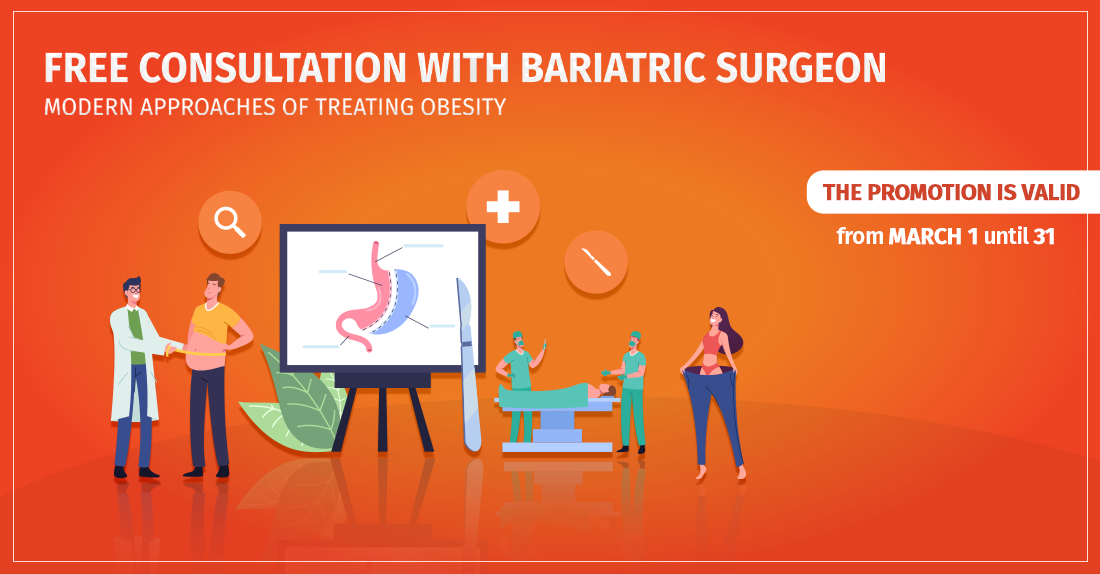 FREE CONSULTATION WITH BARIATRIC SURGEON
MODERN APPROACHES OF TREATING OBESITY

THE PROMOTION IS VALID
from MARCH 1 until 31